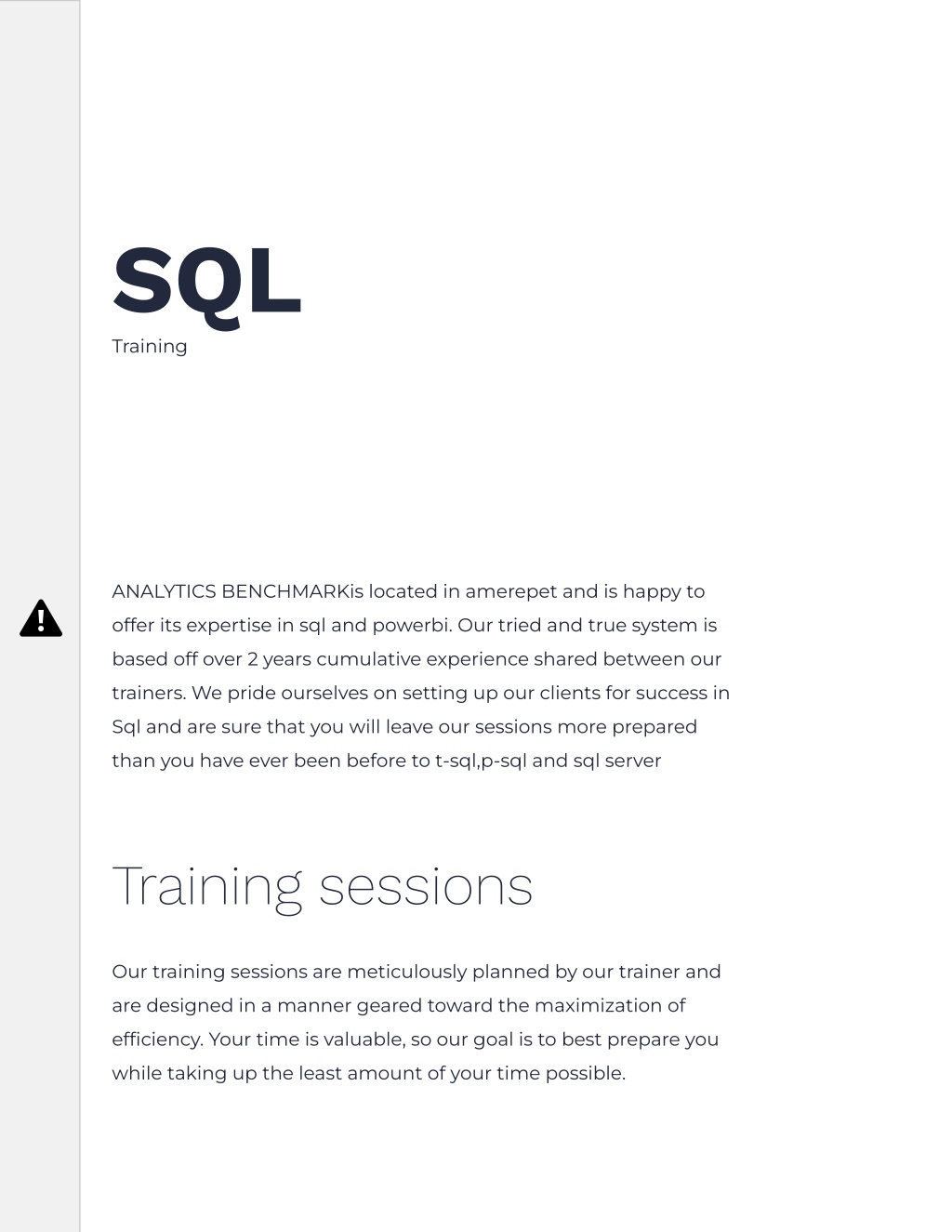 SQL

Training

ANALYTICS BENCHMARKis located in amerepet and is happy to offer its expertise in sql and powerbi. Our tried and true system is based off over 2 years cumulative experience shared between our trainers. We pride ourselves on setting up our clients for success in Sql and are sure that you will leave our sessions more prepared than you have ever been before to t-sql,p-sql and sql server

Training sessions

Our training sessions are meticulously planned by our trainer and are designed in a manner geared toward the maximization of efficiency. Your time is valuable, so our goal is to best prepare you while taking up the least amount of your time possible.